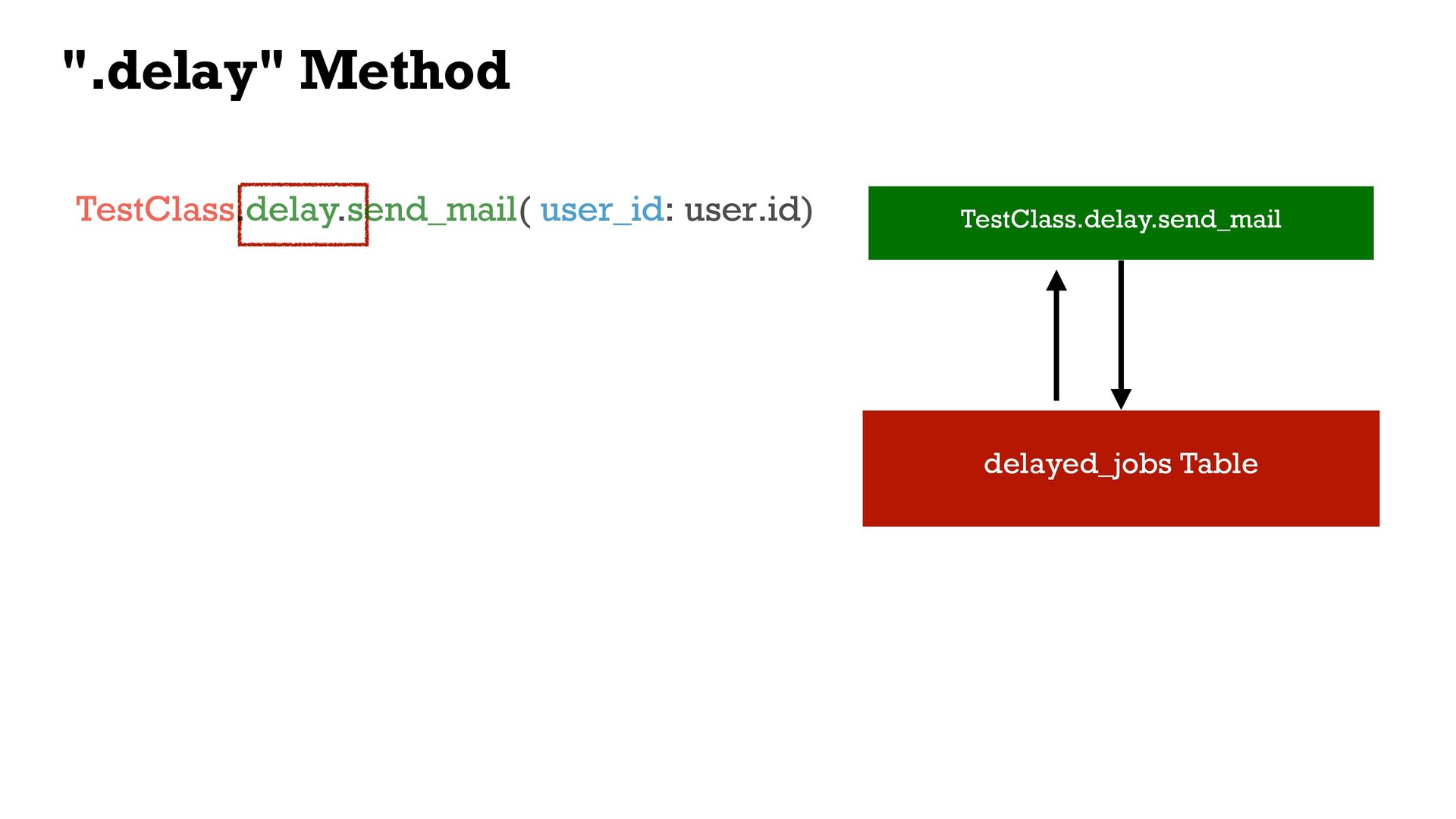 ".delay" Method

TestClass.delay.send_mail( user_id: user.id)

TestClass.delay.send_mail

delayed_jobs Table